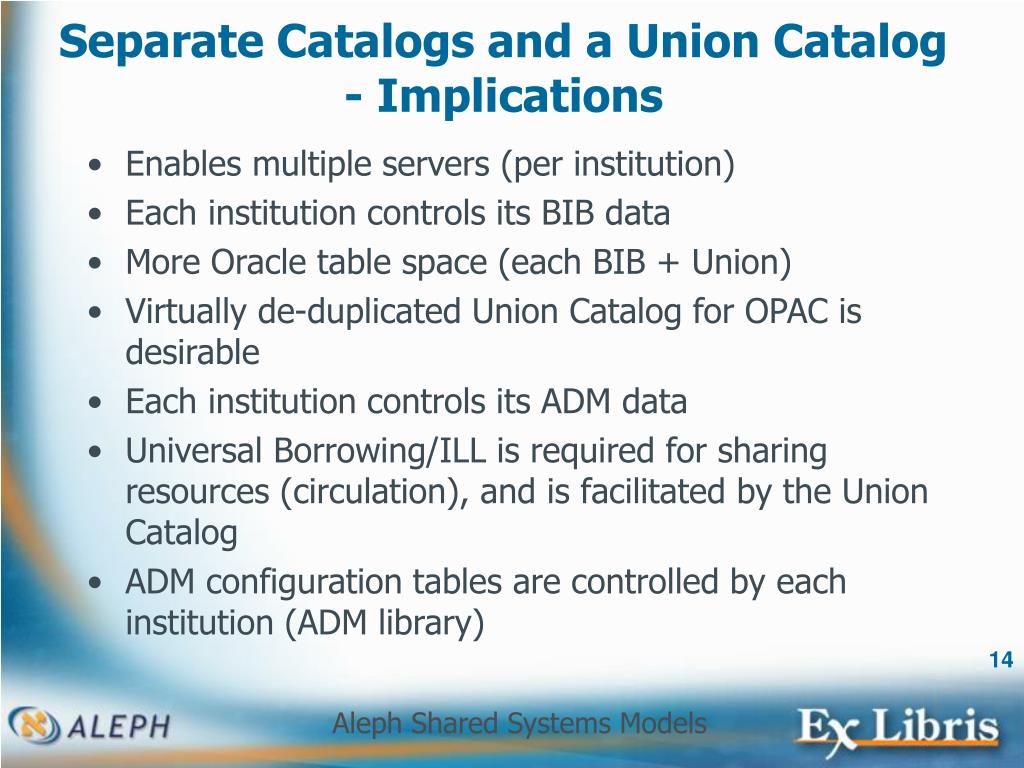 Separate Catalogs and a Union Catalog - Implications

• Enables multiple servers (per institution)
• Each institution controls its BIB data
• More Oracle table space (each BIB + Union)
• Virtually de-duplicated Union Catalog for OPAC is desirable
• Each institution controls its ADM data
• Universal Borrowing/ILL is required for sharing resources (circulation), and is facilitated by the Union Catalog
• ADM configuration tables are controlled by each institution (ADM library)

14

ALEPH

Aleph Shared Systems Models

Ex Libris